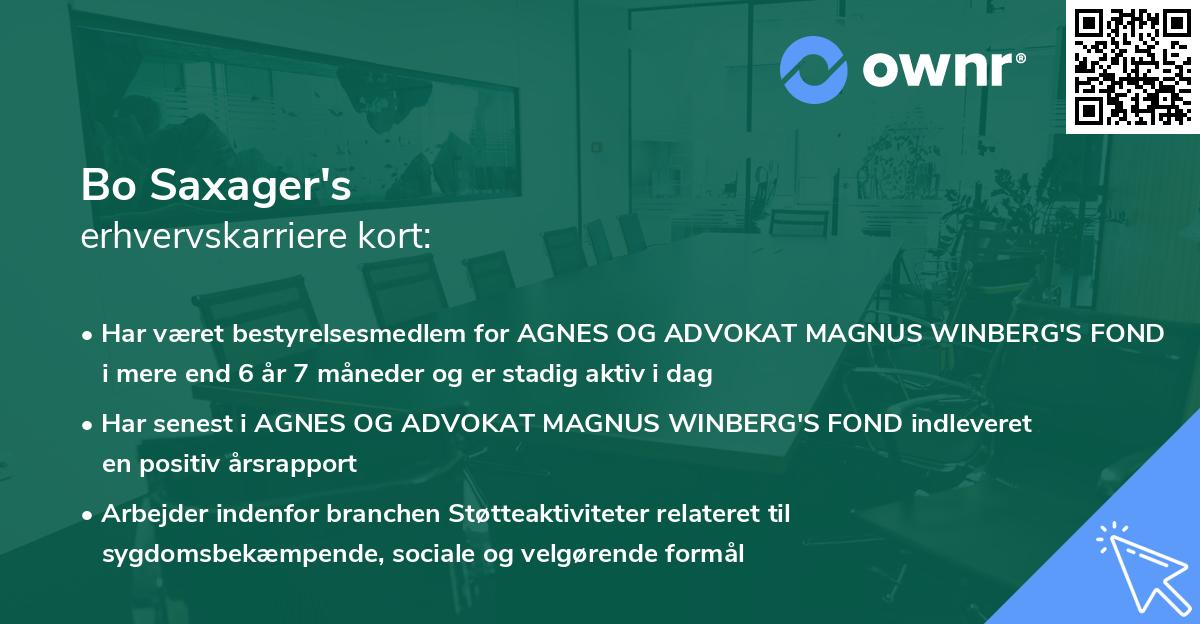 ownr®

Bo Saxager's
erhvervskarriere kort:

• Har været bestyrelsesmedlem for AGNES OG ADVOKAT MAGNUS WINBERG'S FOND i mere end 6 år 7 måneder og er stadig aktiv i dag

• Har senest i AGNES OG ADVOKAT MAGNUS WINBERG'S FOND indleveret en positiv årsrapport

• Arbejder indenfor branchen Støtteaktiviteter relateret til sygdomsbekæmpende, sociale og velgørende formål